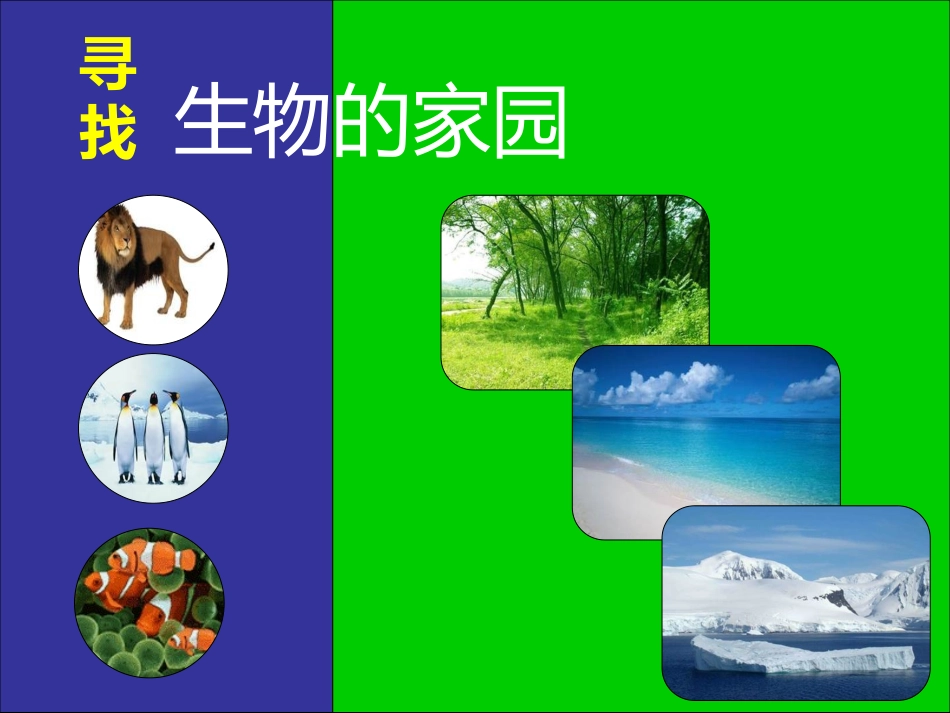 寻找 生物的家园